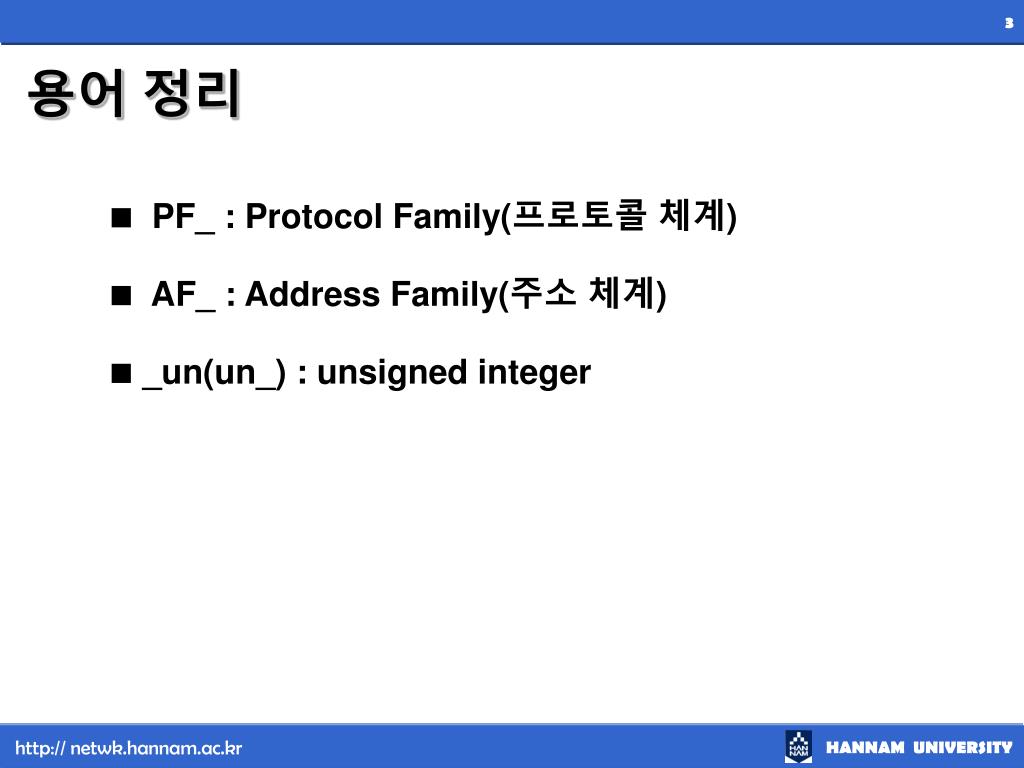 3

용어 정리

■ PF_ : Protocol Family(프로토콜 체계)

■ AF_ : Address Family(주소 체계)

■ _un(un_) : unsigned integer

http:// netwk.hannam.ac.kr

HAN NAM

HANNAM UNIVERSITY